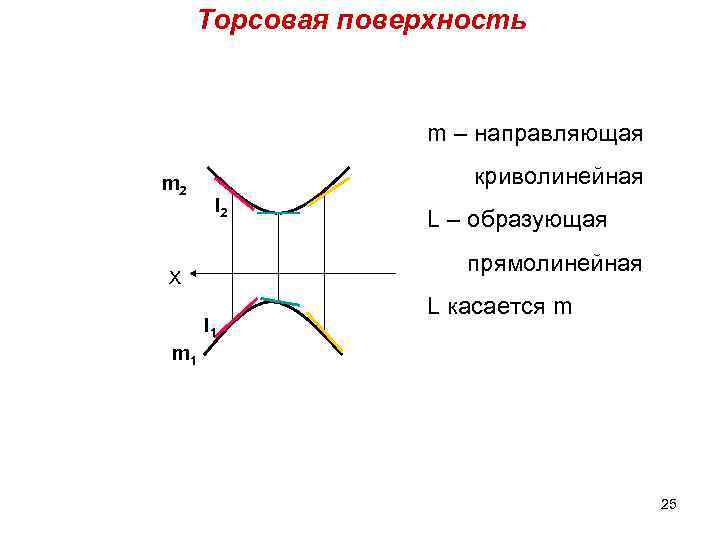 Торсовая поверхность

$m_2$
$l_2$
X
$l_1$
$m_1$

m – направляющая криволинейная

L – образующая прямолинейная

L касается m

25